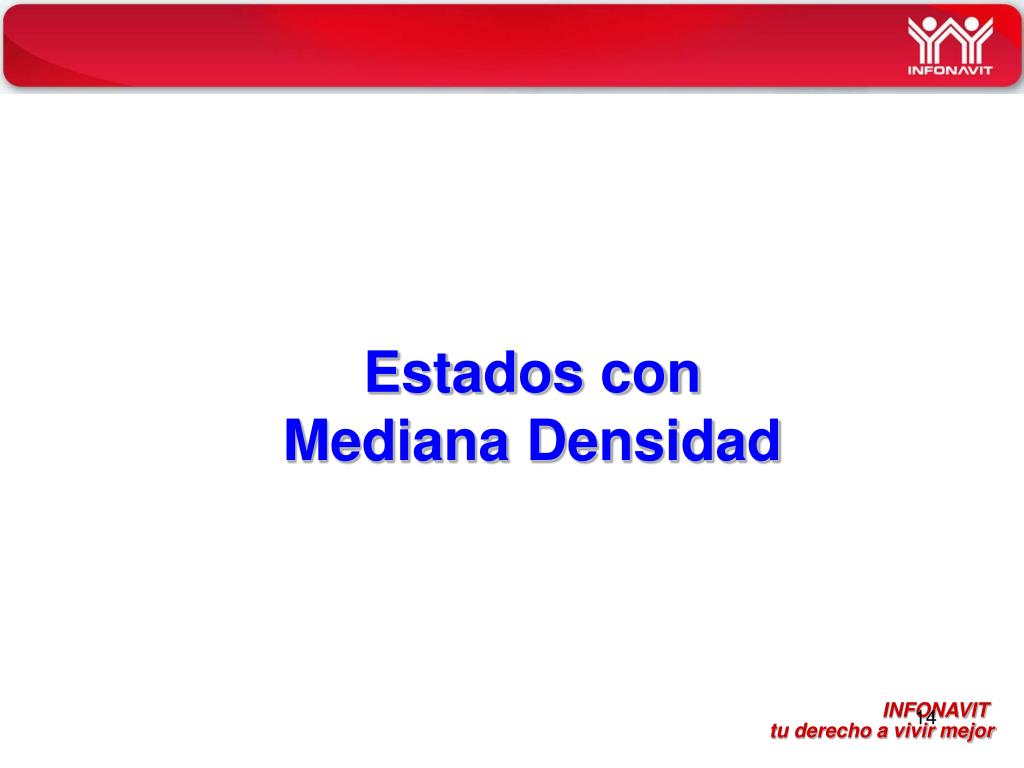 INFONAVIT

Estados con
Mediana Densidad

14

INFONAVIT
tu derecho a vivir mejor